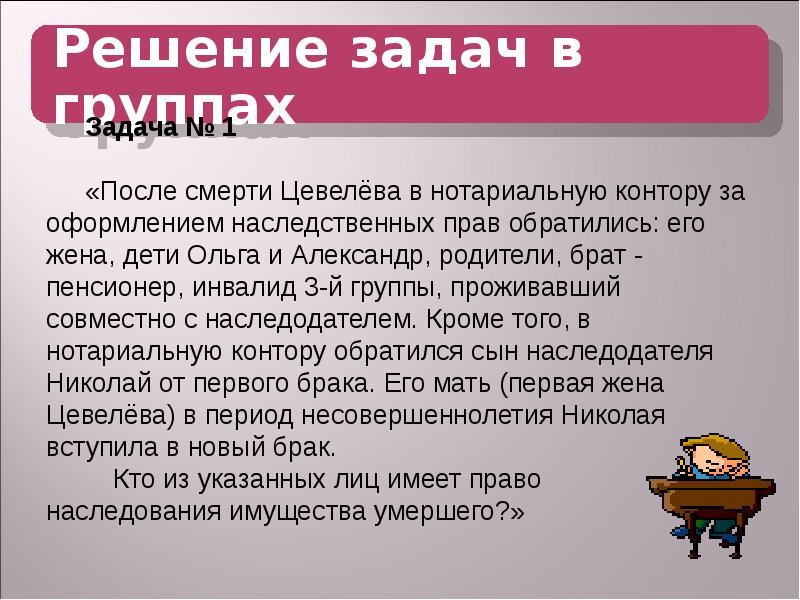 Решение задач в группах

Задача № 1

«После смерти Цевелёва в нотариальную контору за оформлением наследственных прав обратились: его жена, дети Ольга и Александр, родители, брат - пенсионер, инвалид 3-й группы, проживавший совместно с наследодателем. Кроме того, в нотариальную контору обратился сын наследодателя Николай от первого брака. Его мать (первая жена Цевелёва) в период несовершеннолетия Николая вступила в новый брак.

Кто из указанных лиц имеет право наследования имущества умершего?»